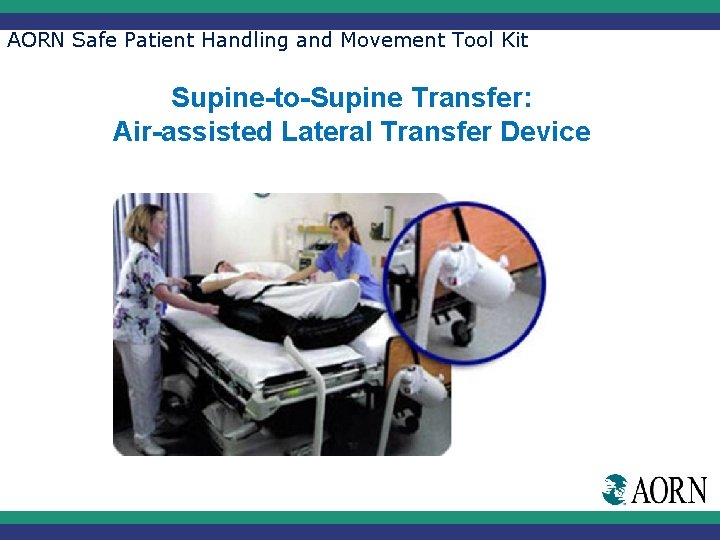 AORN Safe Patient Handling and Movement Tool Kit

Supine-to-Supine Transfer:
Air-assisted Lateral Transfer Device

AORN